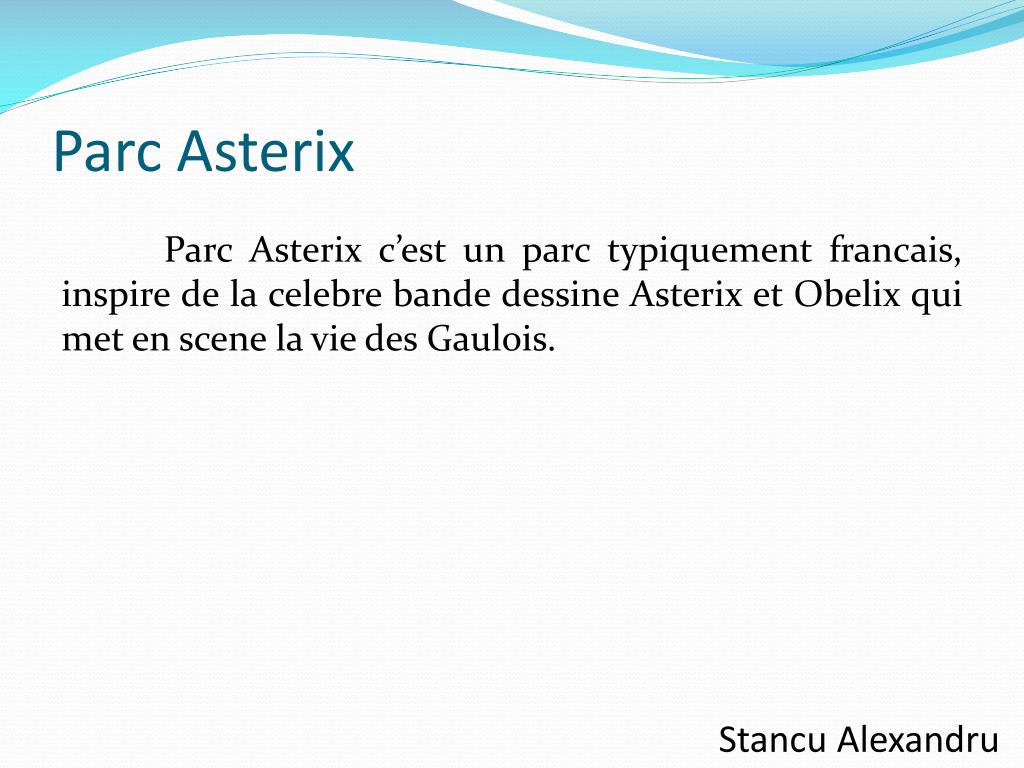 Parc Asterix

Parc Asterix c’est un parc typiquement francais, inspire de la celebre bande dessine Asterix et Obelix qui met en scene la vie des Gaulois.

Stancu Alexandru